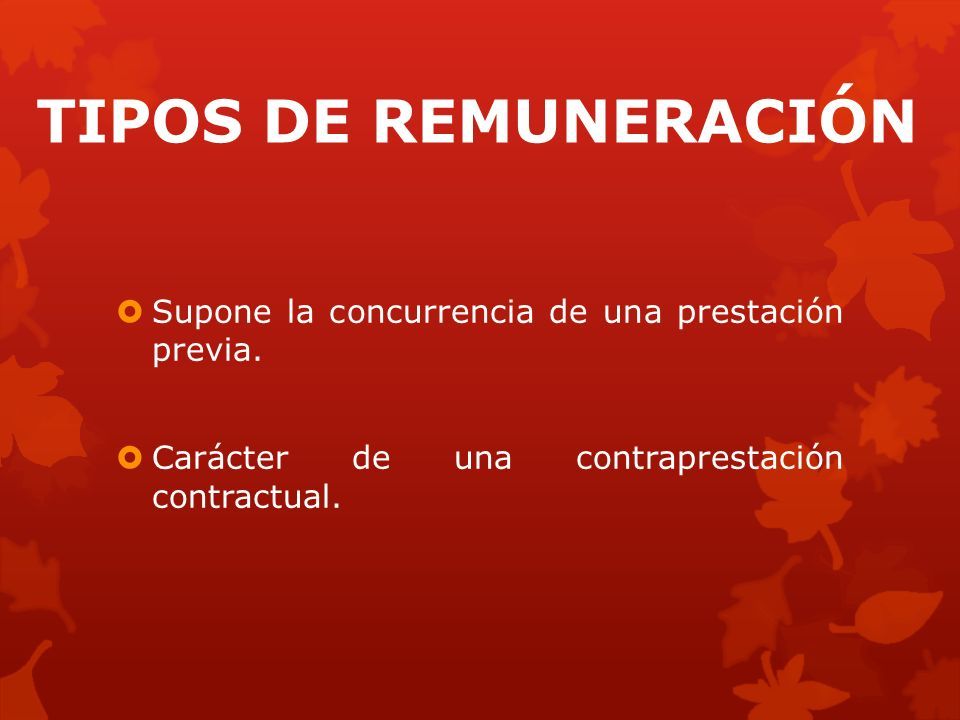 TIPOS DE REMUNERACIÓN

Supone la concurrencia de una prestación previa.

Carácter de una contraprestación contractual.